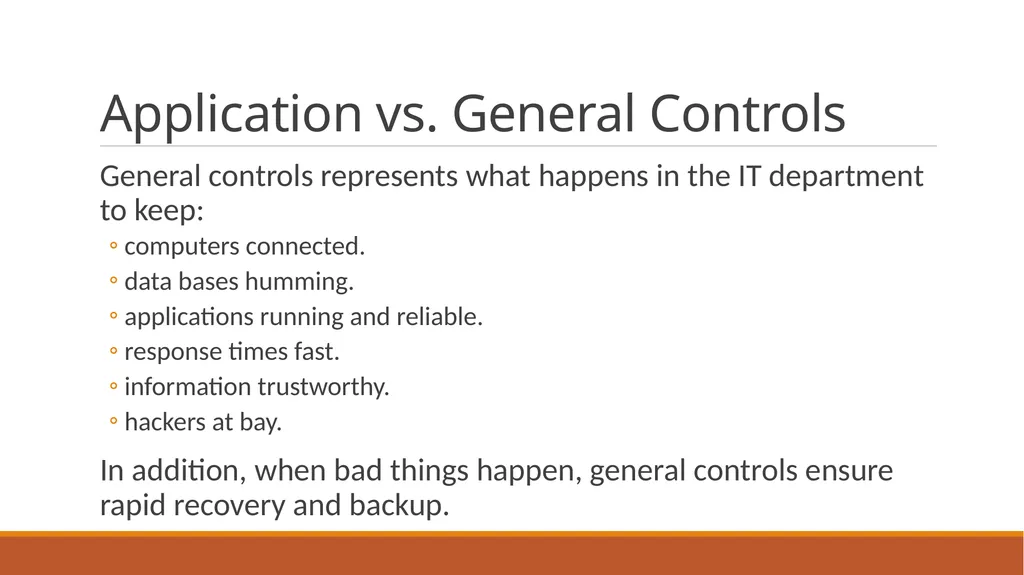 Application vs. General Controls

General controls represents what happens in the IT department to keep:

◦ computers connected.
◦ data bases humming.
◦ applications running and reliable.
◦ response times fast.
◦ information trustworthy.
◦ hackers at bay.

In addition, when bad things happen, general controls ensure rapid recovery and backup.